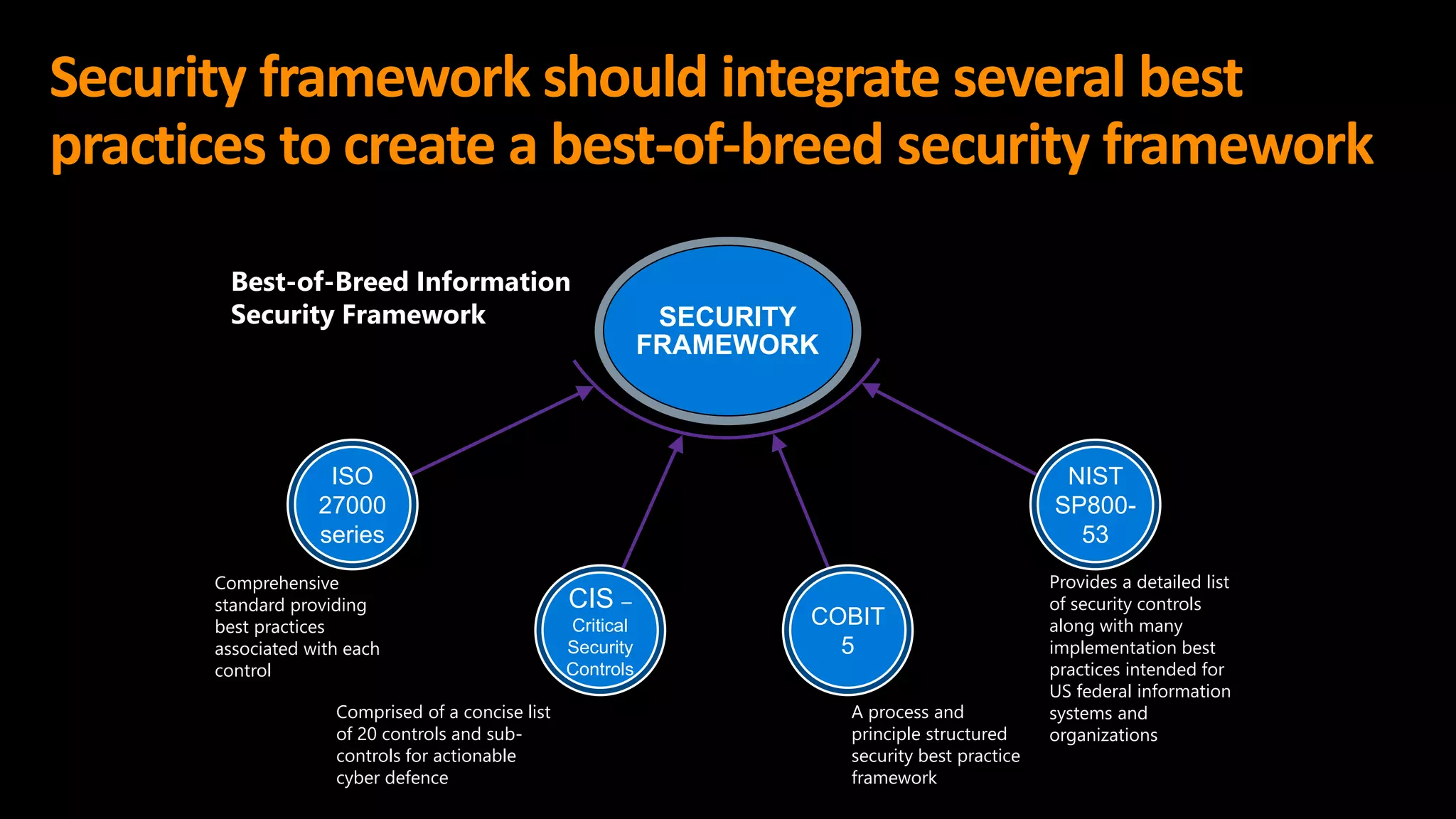 Security framework should integrate several best practices to create a best-of-breed security framework

Best-of-Breed Information Security Framework

SECURITY FRAMEWORK

ISO 27000 series

Comprehensive standard providing best practices associated with each control

CIS – Critical Security Controls

Comprised of a concise list of 20 controls and sub-controls for actionable cyber defence

COBIT 5

A process and principle structured security best practice framework

NIST SP800-53

Provides a detailed list of security controls along with many implementation best practices intended for US federal information systems and organizations